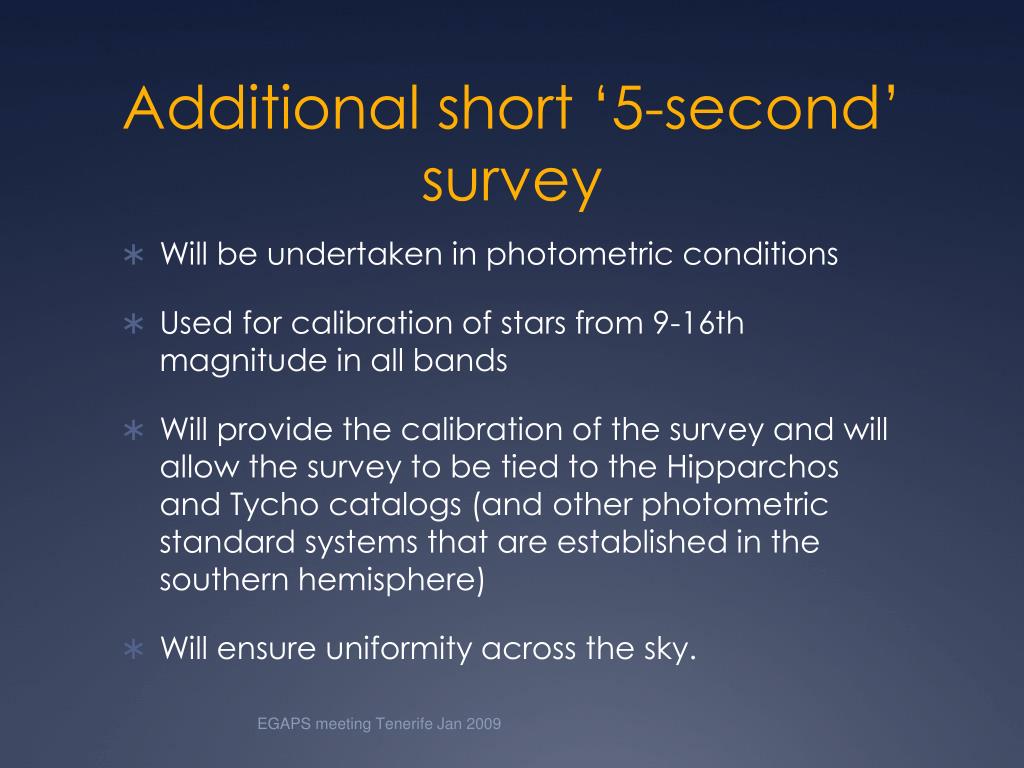 Additional short ‘5-second’ survey

∗ Will be undertaken in photometric conditions

∗ Used for calibration of stars from 9-16th magnitude in all bands

∗ Will provide the calibration of the survey and will allow the survey to be tied to the Hipparchos and Tycho catalogs (and other photometric standard systems that are established in the southern hemisphere)

∗ Will ensure uniformity across the sky.

EGAPS meeting Tenerife Jan 2009